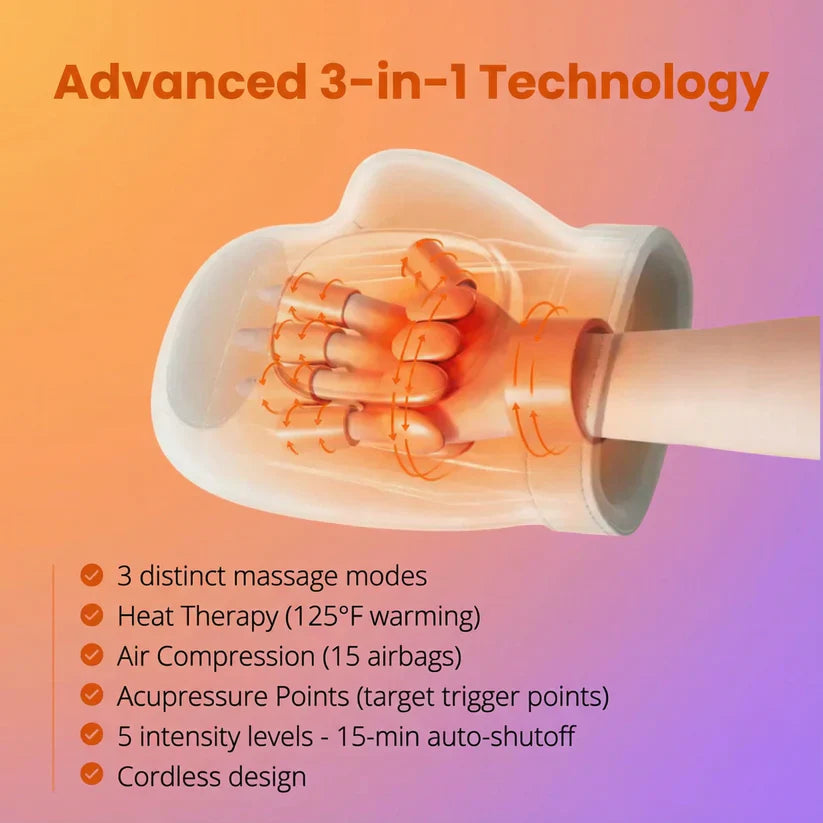 Advanced 3-in-1 Technology

3 distinct massage modes
Heat Therapy (125°F warming)
Air Compression (15 airbags)
Acupressure Points (target trigger points)
5 intensity levels - 15-min auto-shutoff
Cordless design